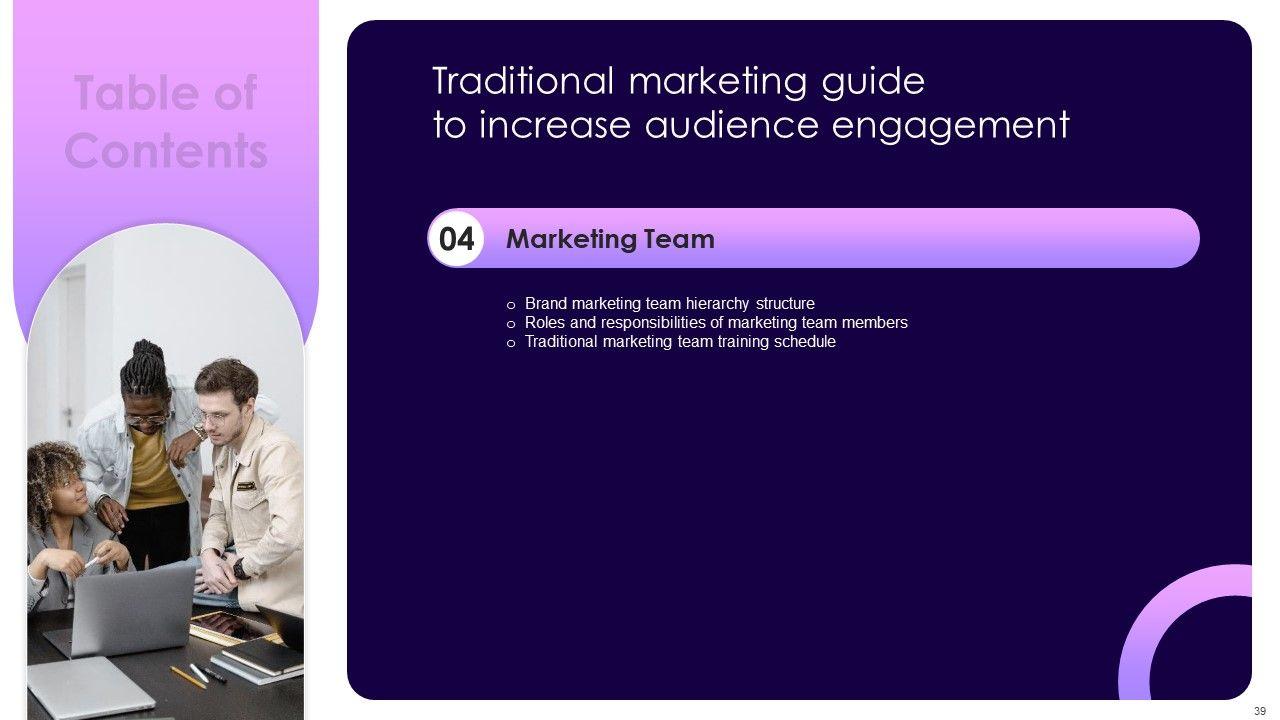 Table of Contents

Traditional marketing guide to increase audience engagement

04 Marketing Team

o Brand marketing team hierarchy structure
o Roles and responsibilities of marketing team members
o Traditional marketing team training schedule

39